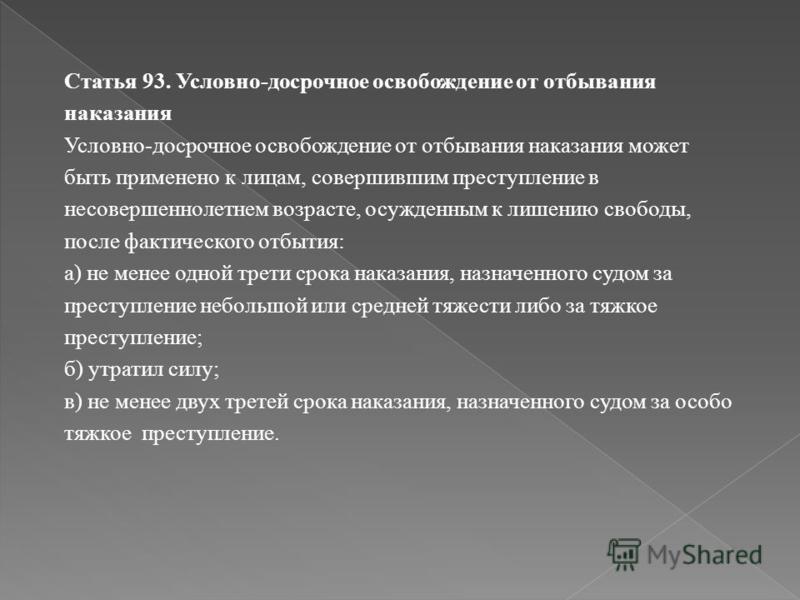 Статья 93. Условно-досрочное освобождение от отбывания наказания

Условно-досрочное освобождение от отбывания наказания может быть применено к лицам, совершившим преступление в несовершеннолетнем возрасте, осужденным к лишению свободы, после фактического отбытия:

а) не менее одной трети срока наказания, назначенного судом за преступление небольшой или средней тяжести либо за тяжкое преступление;

б) утратил силу;

в) не менее двух третей срока наказания, назначенного судом за особо тяжкое преступление.

MyShared